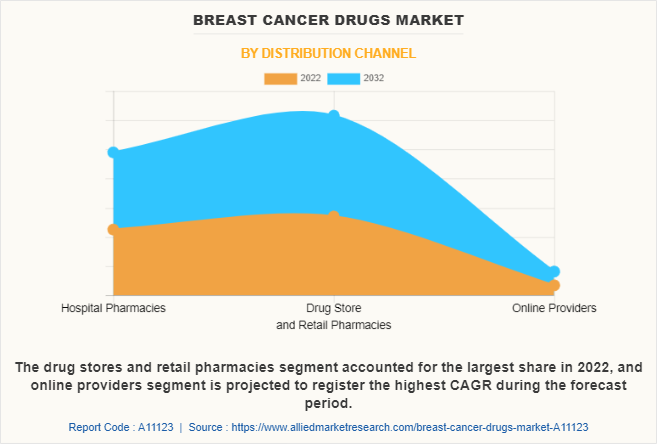 BREAST CANCER DRUGS MARKET

BY DISTRIBUTION CHANNEL

2022 2032

Hospital Pharmacies

Drug Store
and Retail Pharmacies

Online Providers

The drug stores and retail pharmacies segment accounted for the largest share in 2022, and online providers segment is projected to register the highest CAGR during the forecast period.

Report Code : A11123 | Source : https://www.alliedmarketresearch.com/breast-cancer-drugs-market-A11123